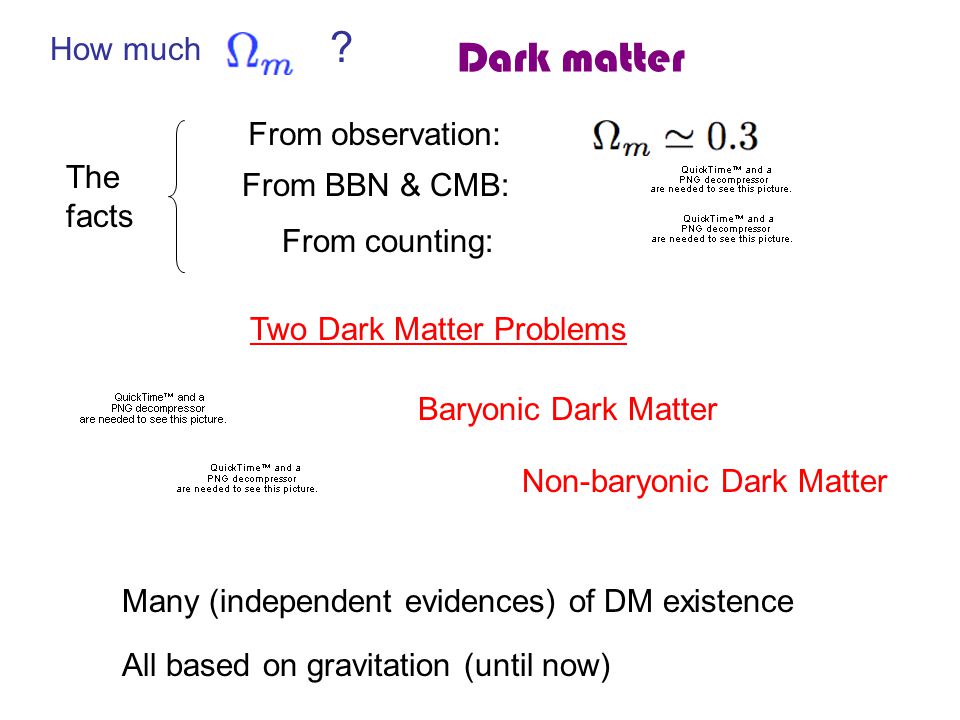 How much $\Omega_m$ ?

Dark matter

The facts

From observation: $\Omega_m \simeq 0.3$

From BBN & CMB: QuickTime™ and a PNG decompressor are needed to see this picture.

From counting: QuickTime™ and a PNG decompressor are needed to see this picture.

Two Dark Matter Problems

QuickTime™ and a PNG decompressor are needed to see this picture.

Baryonic Dark Matter

QuickTime™ and a PNG decompressor are needed to see this picture.

Non-baryonic Dark Matter

Many (independent evidences) of DM existence

All based on gravitation (until now)